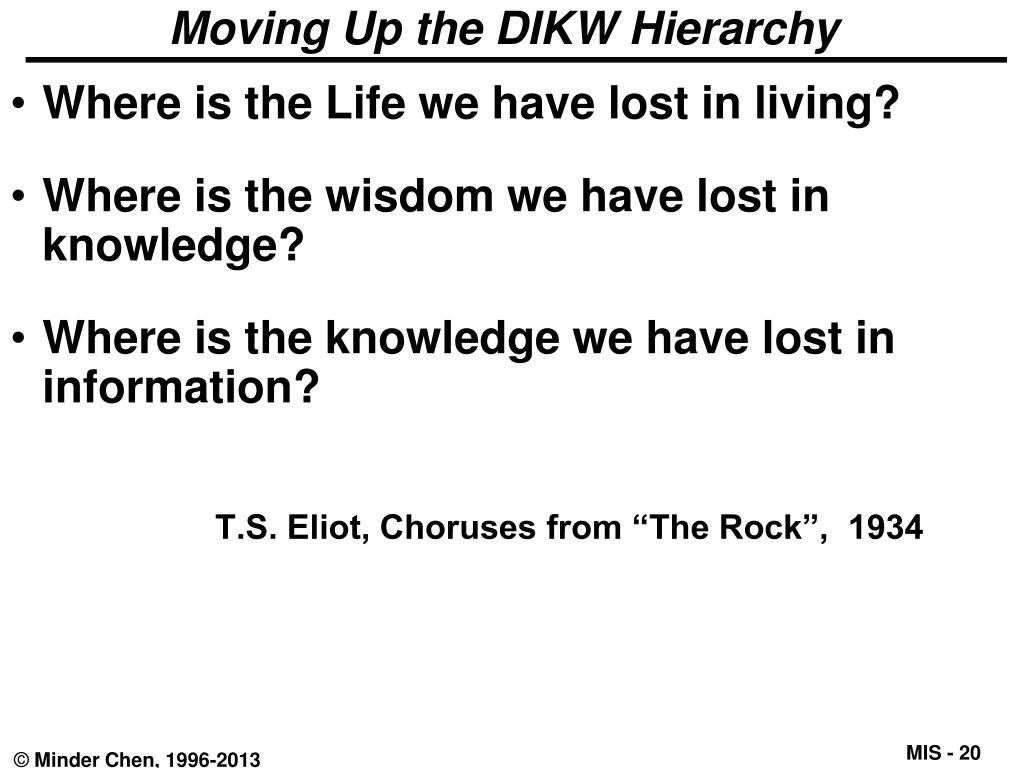 Moving Up the DIKW Hierarchy

• Where is the Life we have lost in living?

• Where is the wisdom we have lost in knowledge?

• Where is the knowledge we have lost in information?

T.S. Eliot, Choruses from “The Rock”, 1934

© Minder Chen, 1996-2013

MIS - 20